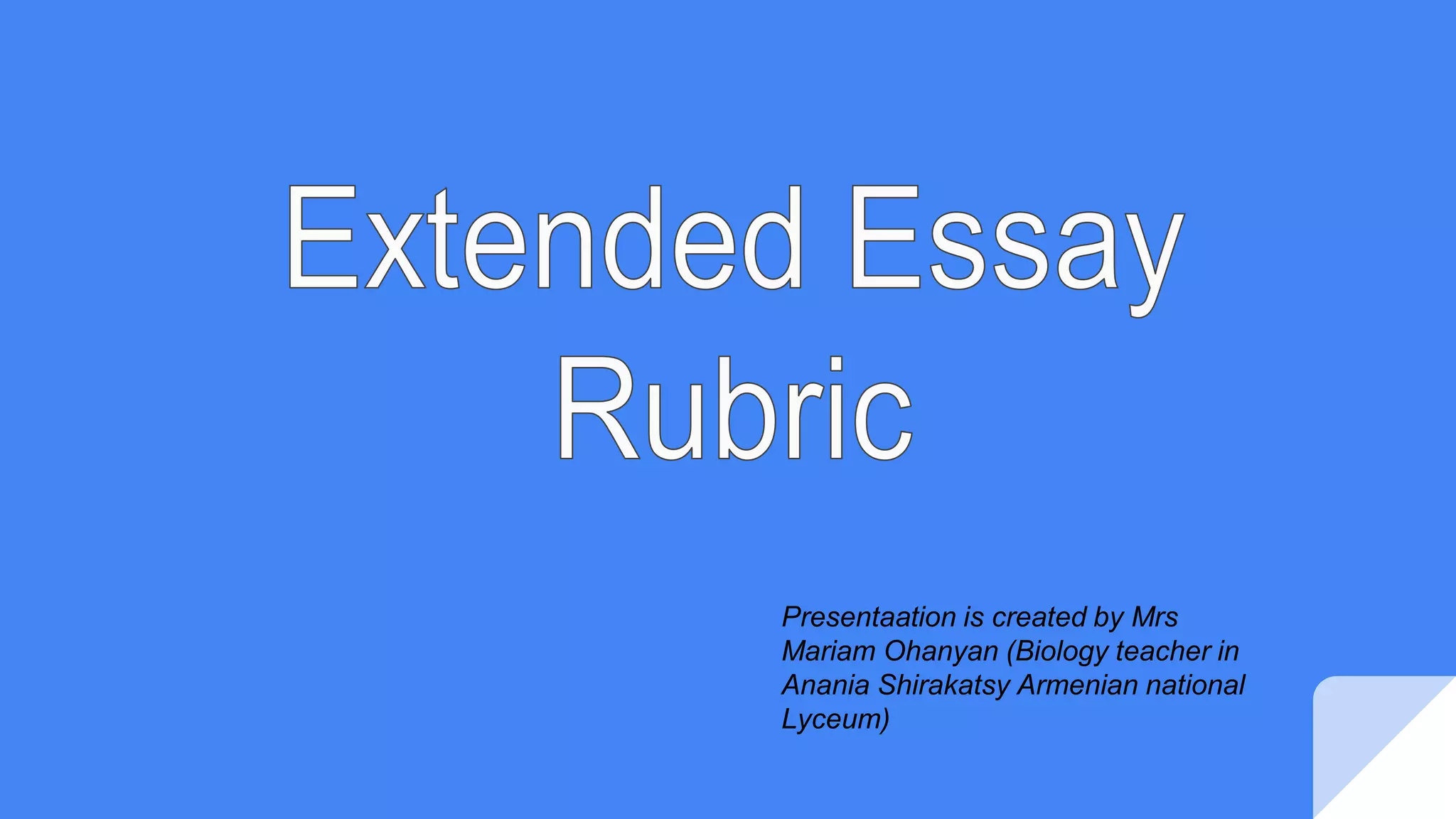 Extended Essay Rubric

Presentaation is created by Mrs Mariam Ohanyan (Biology teacher in Anania Shirakatsy Armenian national Lyceum)